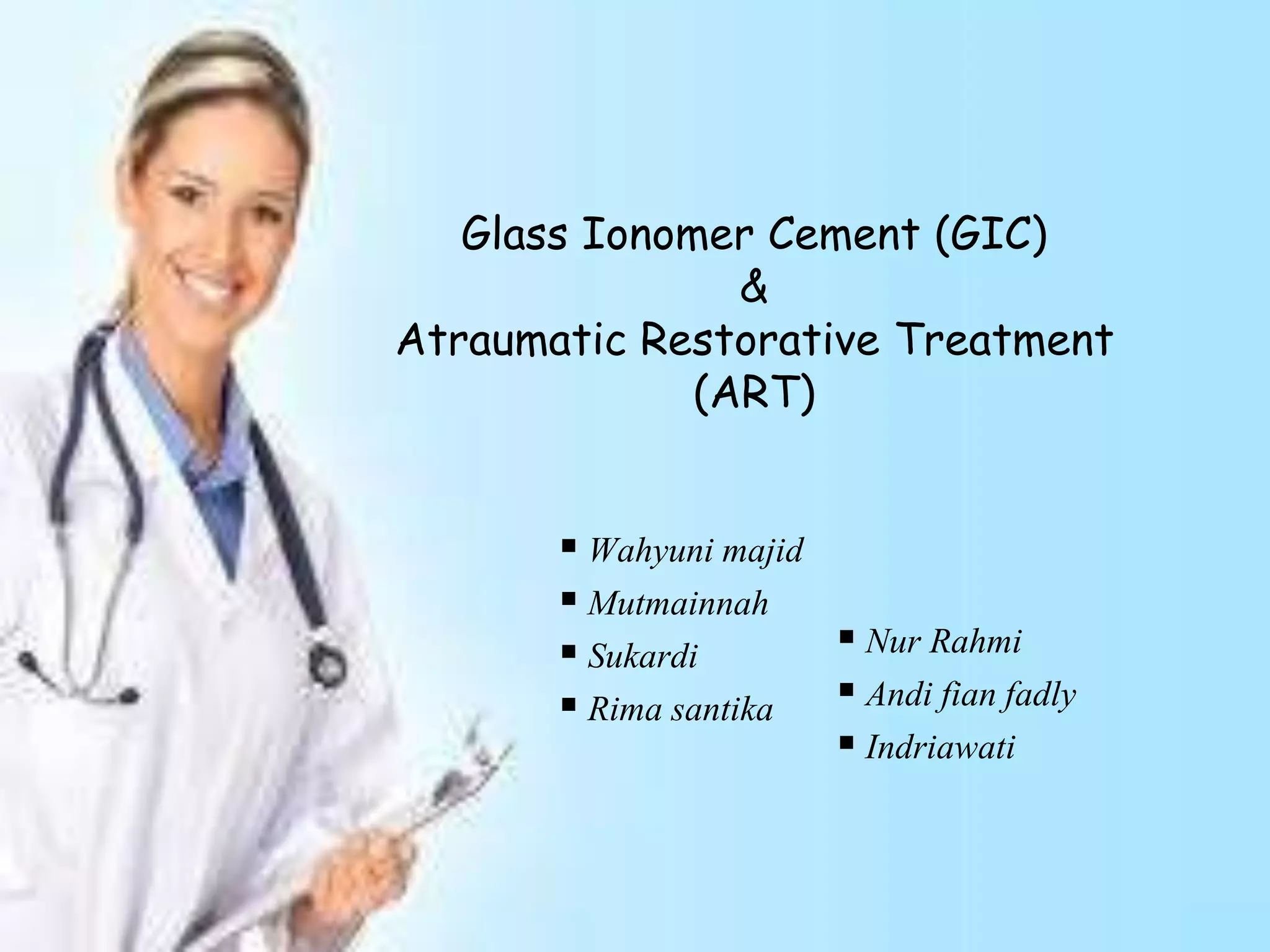 Glass Ionomer Cement (GIC)
&
Atraumatic Restorative Treatment (ART)

▪ Wahyuni majid
▪ Mutmainnah
▪ Sukardi
▪ Rima santika

▪ Nur Rahmi
▪ Andi fian fadly
▪ Indriawati